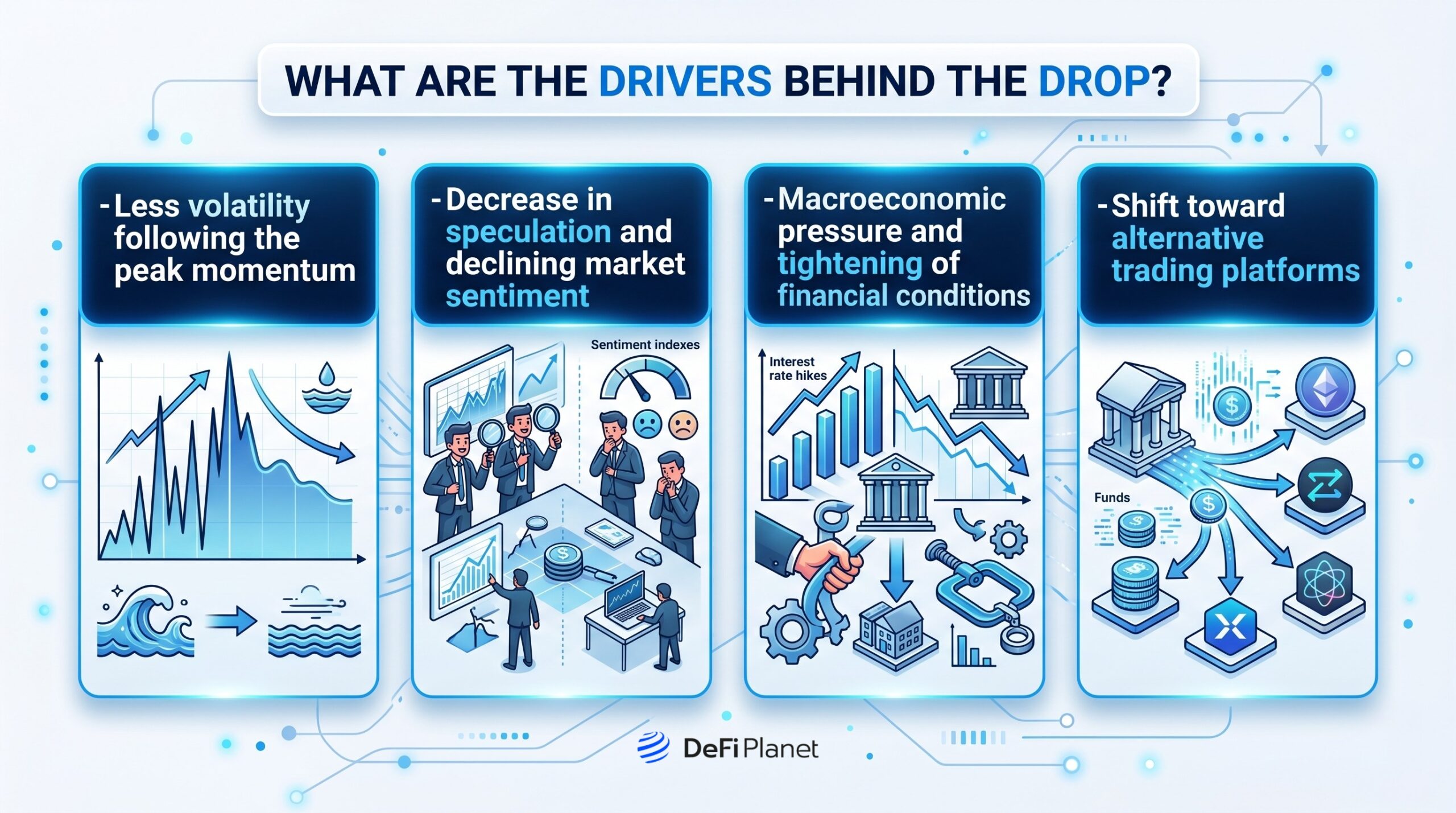 WHAT ARE THE DRIVERS BEHIND THE DROP?

- Less volatility following the peak momentum

- Decrease in speculation and declining market sentiment

Sentiment indexes

- Macroeconomic pressure and tightening of financial conditions

Interest rate hikes

- Shift toward alternative trading platforms

Funds

DeFi Planet